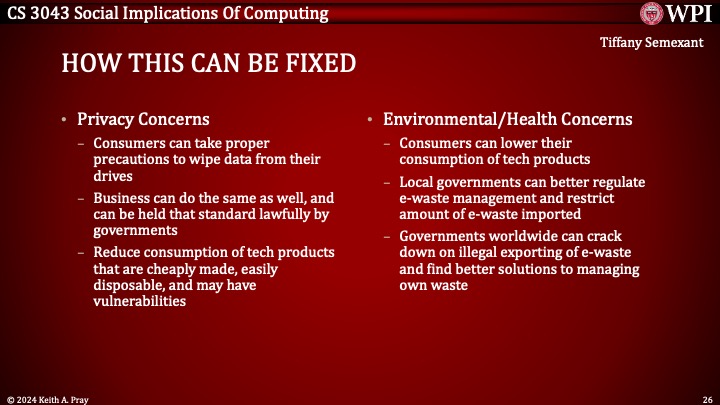 CS 3043 Social Implications Of Computing

WPI

Tiffany Semexant

HOW THIS CAN BE FIXED

• Privacy Concerns
– Consumers can take proper precautions to wipe data from their drives
– Business can do the same as well, and can be held that standard lawfully by governments
– Reduce consumption of tech products that are cheaply made, easily disposable, and may have vulnerabilities

• Environmental/Health Concerns
– Consumers can lower their consumption of tech products
– Local governments can better regulate e-waste management and restrict amount of e-waste imported
– Governments worldwide can crack down on illegal exporting of e-waste and find better solutions to managing own waste

© 2024 Keith A. Pray

26